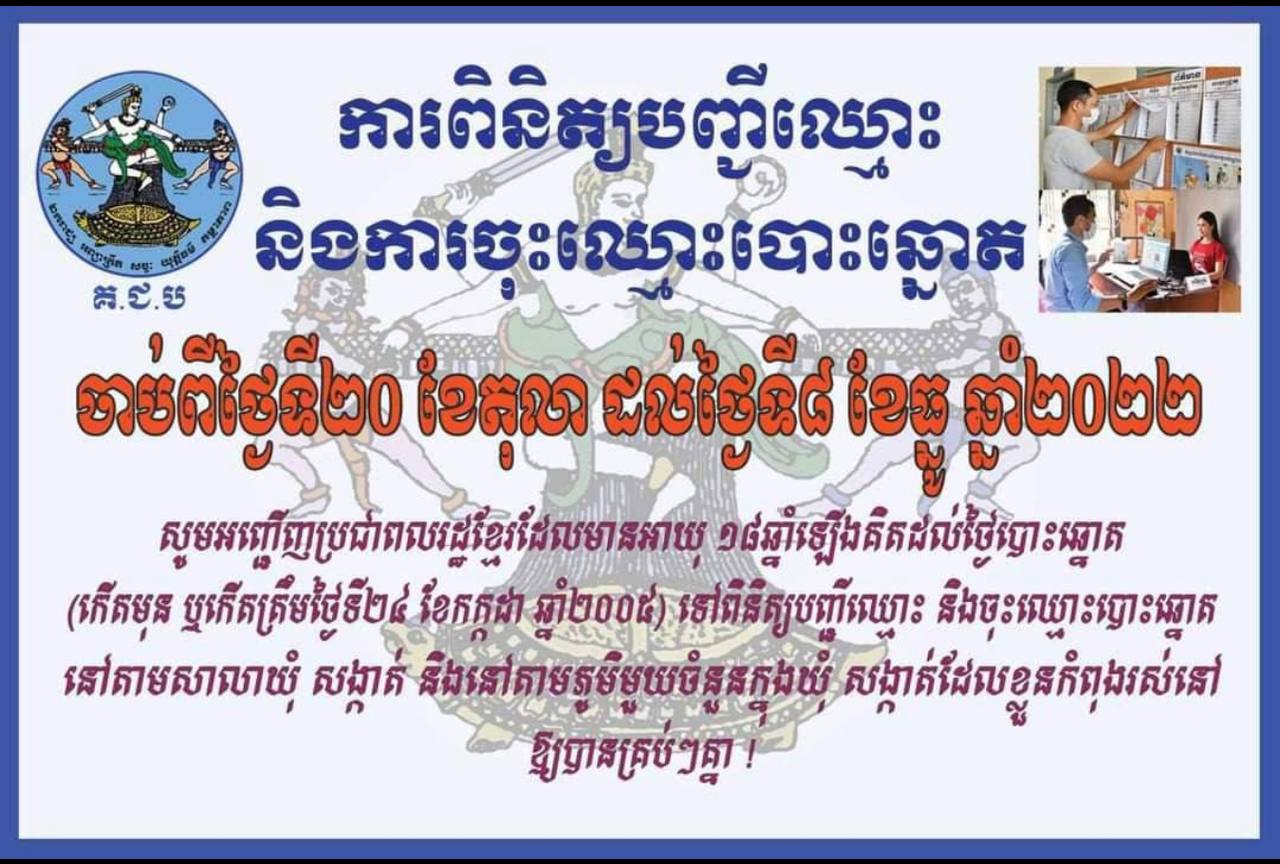 គ.ជ.ប

ការពិនិត្យបញ្ជីឈ្មោះ
និងការចុះឈ្មោះបោះឆ្នោត

ចាប់ពីថ្ងៃទី២០ ខែតុលា ដល់ថ្ងៃទី៨ ខែធ្នូ ឆ្នាំ២០២២

សូមអញ្ជើញប្រជាពលរដ្ឋខ្មែរដែលមានអាយុ ១៨ឆ្នាំឡើងគិតដល់ថ្ងៃបោះឆ្នោត (កើតមុន ឬកើតត្រឹមថ្ងៃទី២៤ ខែកក្កដា ឆ្នាំ២០០៥) ទៅពិនិត្យបញ្ជីឈ្មោះ និងចុះឈ្មោះបោះឆ្នោត នៅតាមសាលាឃុំ សង្កាត់ និងនៅតាមភូមិមួយចំនួនក្នុងឃុំ សង្កាត់ដែលខ្លួនកំពុងរស់នៅ ឱ្យបានគ្រប់ៗគ្នា !